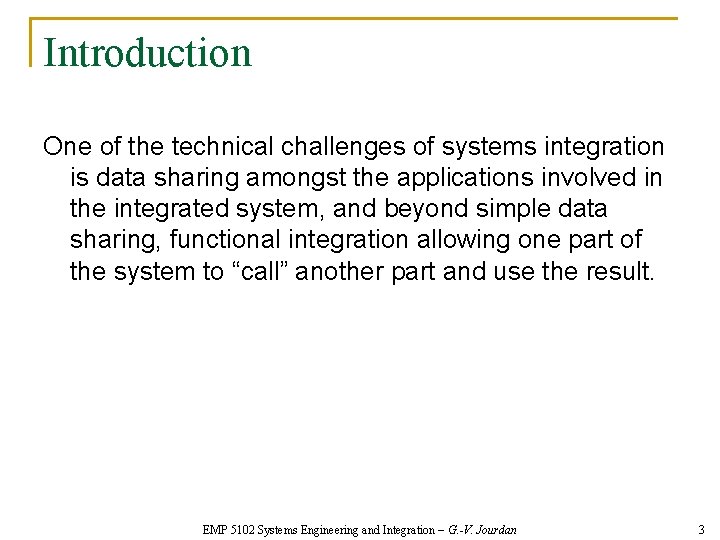 Introduction

One of the technical challenges of systems integration is data sharing amongst the applications involved in the integrated system, and beyond simple data sharing, functional integration allowing one part of the system to “call” another part and use the result.

EMP 5102 Systems Engineering and Integration – G.-V. Jourdan

3